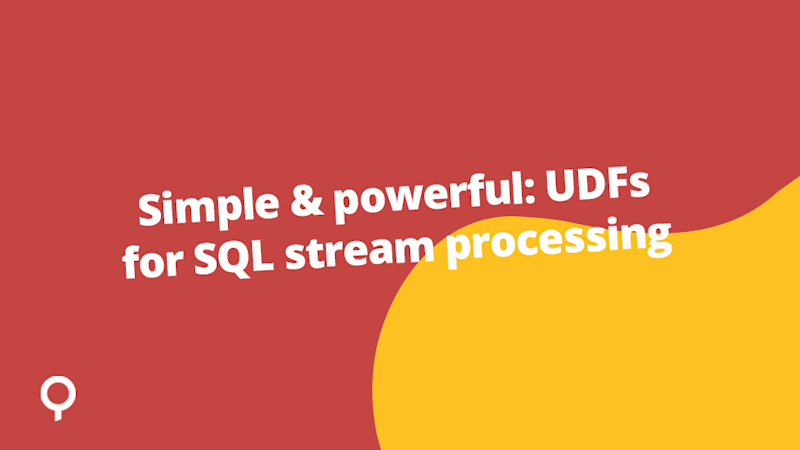 Simple & powerful: UDFs for SQL stream processing